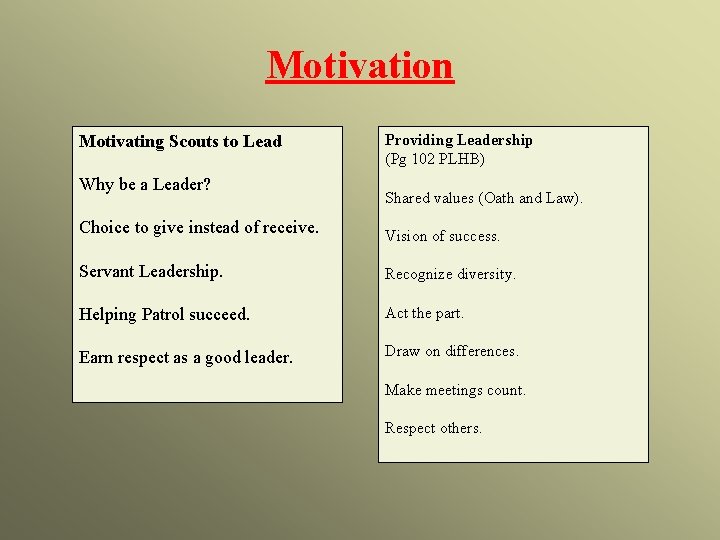 Motivation

Motivating Scouts to Lead

Why be a Leader?

Choice to give instead of receive.

Servant Leadership.

Helping Patrol succeed.

Earn respect as a good leader.

Providing Leadership
(Pg 102 PLHB)

Shared values (Oath and Law).

Vision of success.

Recognize diversity.

Act the part.

Draw on differences.

Make meetings count.

Respect others.